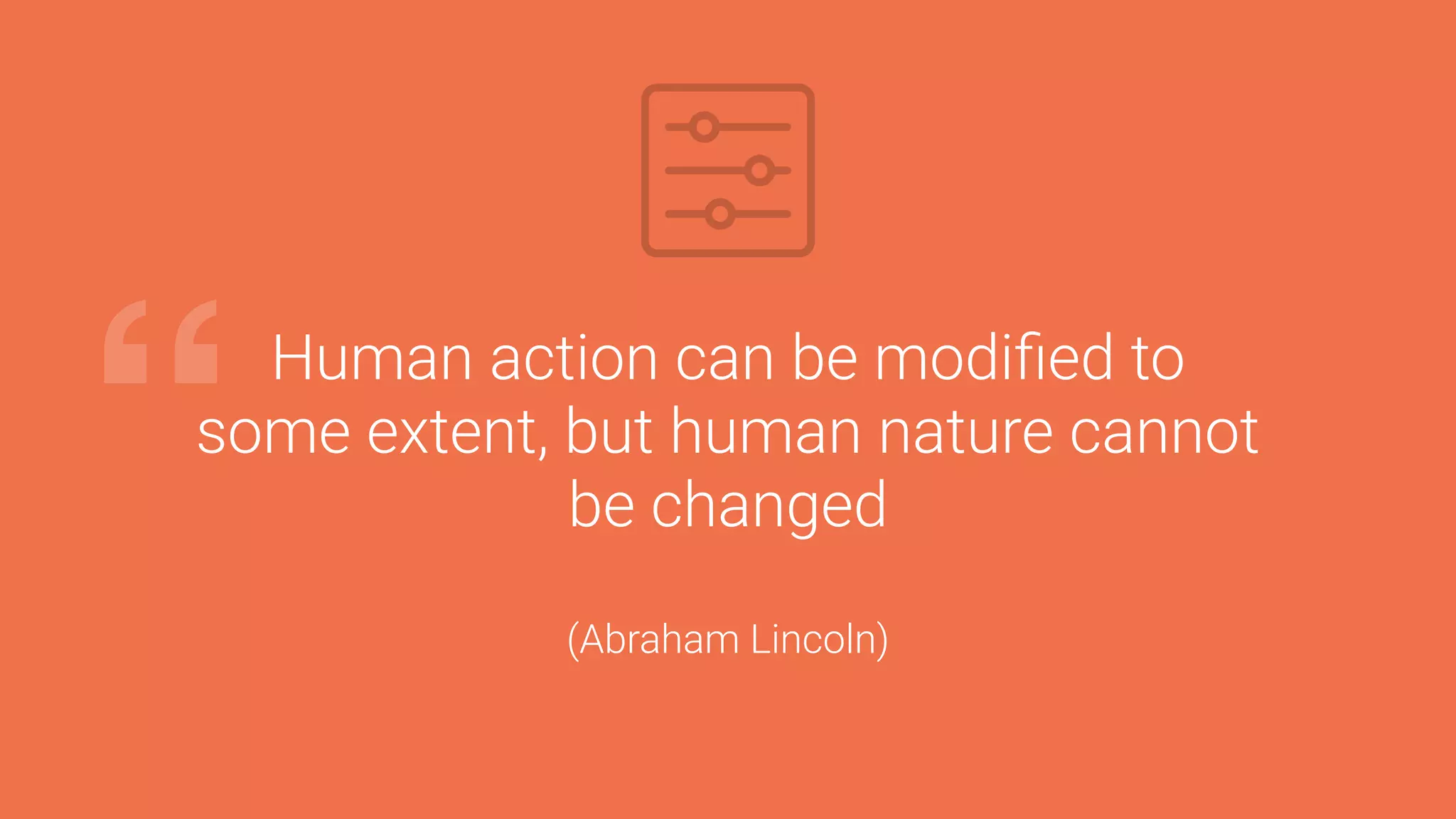 “ Human action can be modified to some extent, but human nature cannot be changed

(Abraham Lincoln)